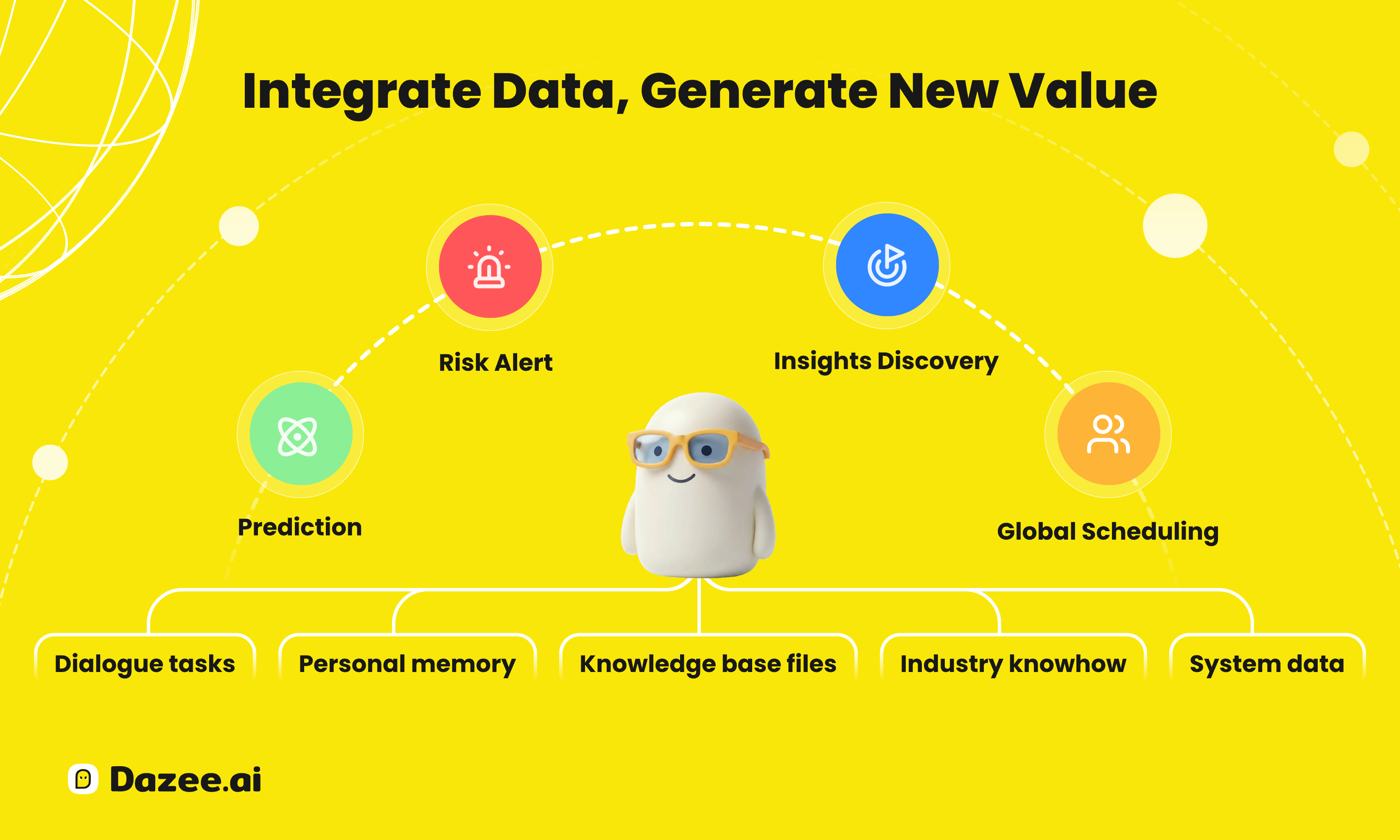 Integrate Data, Generate New Value

Risk Alert

Insights Discovery

Prediction

Global Scheduling

Dialogue tasks

Personal memory

Knowledge base files

Industry knowhow

System data

Dazee.ai